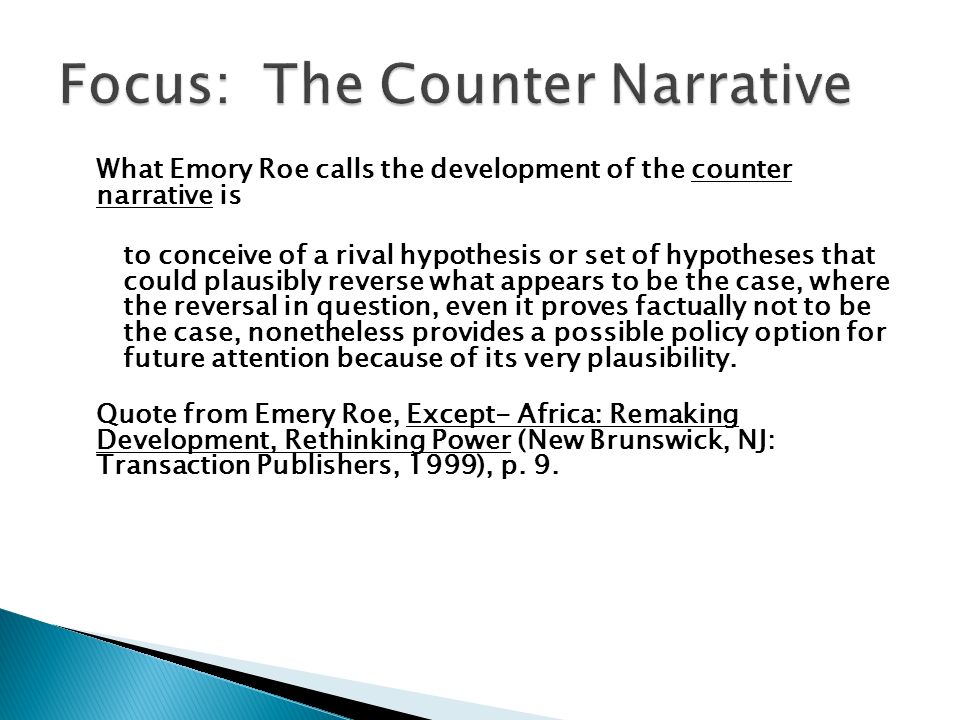 Focus: The Counter Narrative

What Emory Roe calls the development of the counter narrative is

to conceive of a rival hypothesis or set of hypotheses that could plausibly reverse what appears to be the case, where the reversal in question, even it proves factually not to be the case, nonetheless provides a possible policy option for future attention because of its very plausibility.

Quote from Emery Roe, Except- Africa: Remaking Development, Rethinking Power (New Brunswick, NJ: Transaction Publishers, 1999), p. 9.